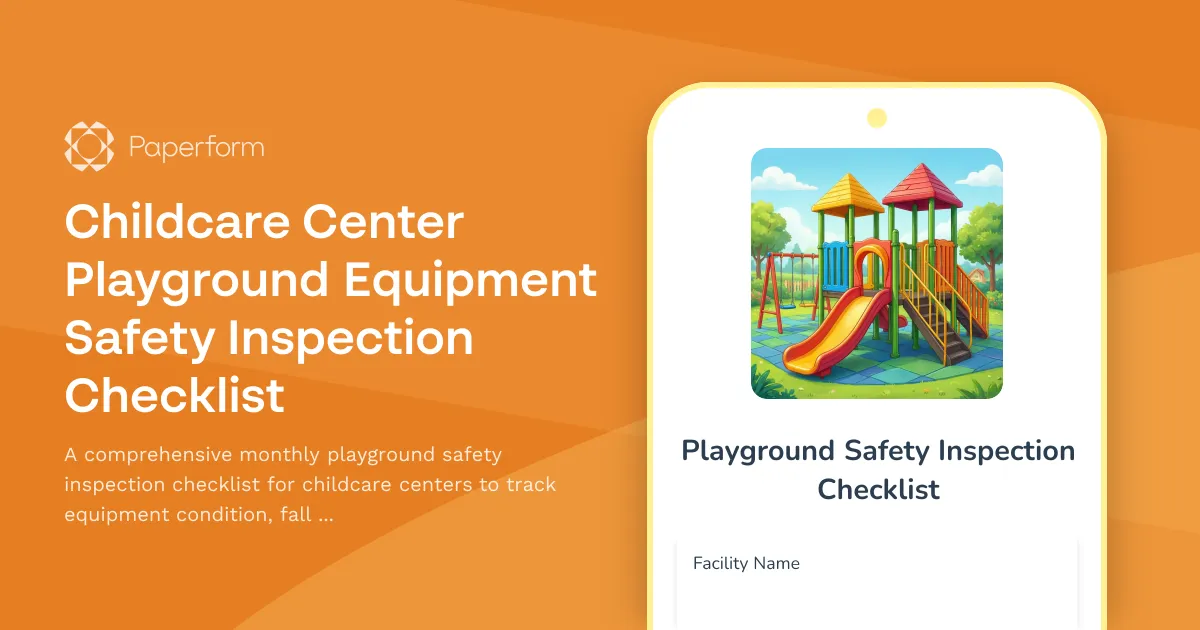 Paperform

Childcare Center Playground Equipment Safety Inspection Checklist

A comprehensive monthly playground safety inspection checklist for childcare centers to track equipment condition, fall ...

Playground Safety Inspection Checklist

Facility Name